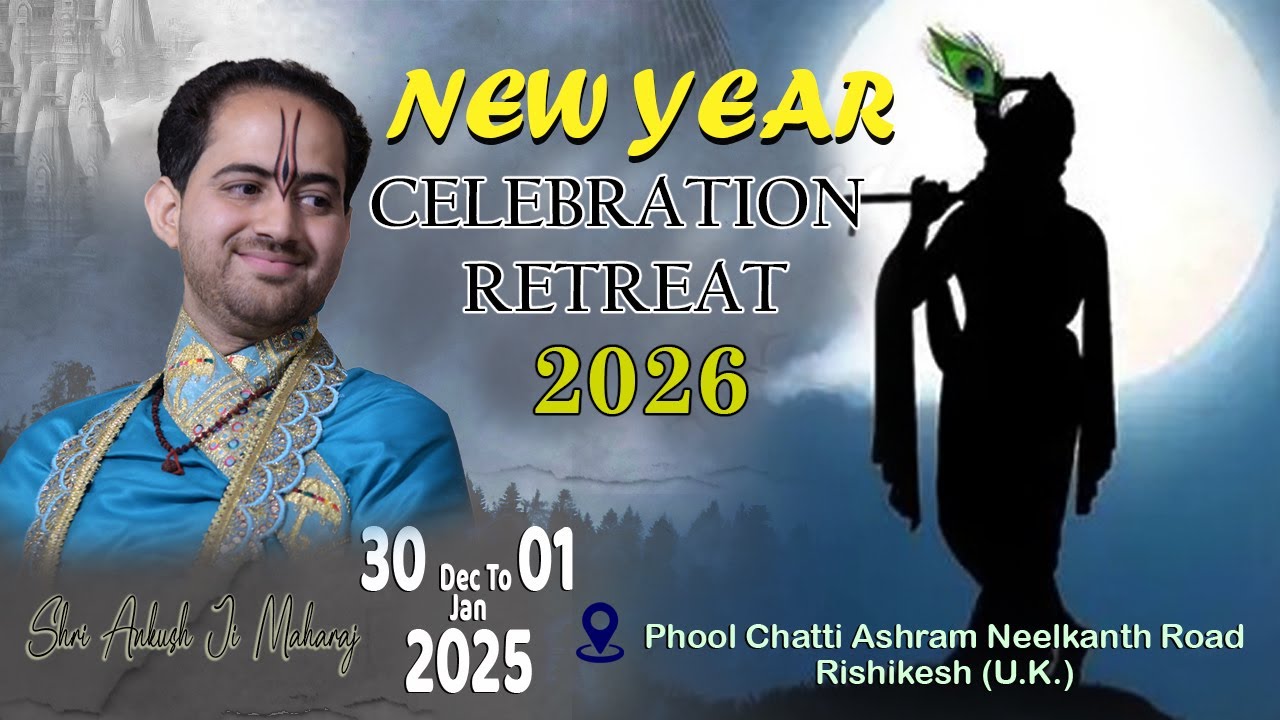 NEW YEAR
CELEBRATION
RETREAT
2026

Shri Ankush Ji Maharaj

30 Dec To 01 Jan
2025

Phool Chatti Ashram Neelkanth Road
Rishikesh (U.K.)